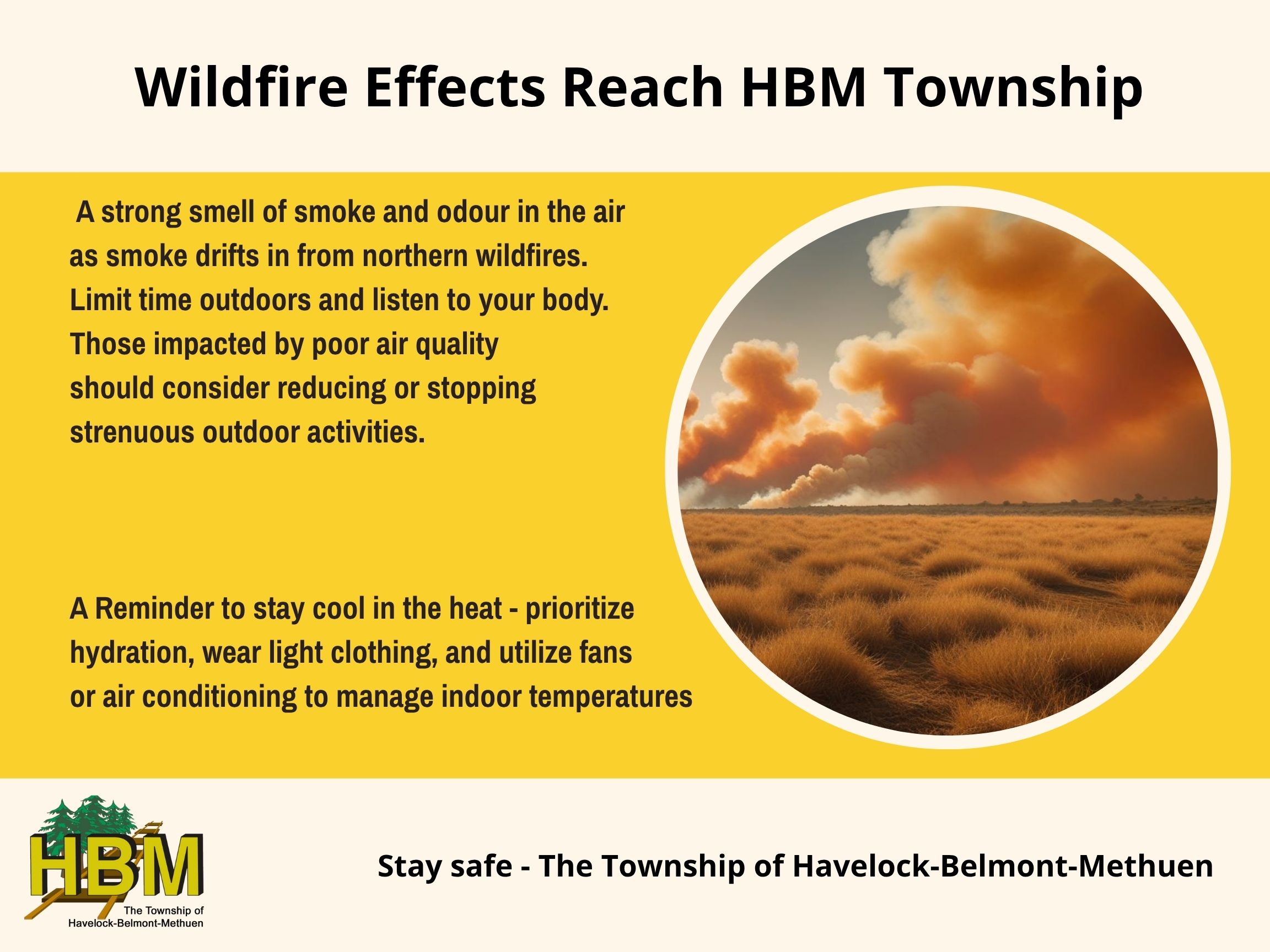 Wildfire Effects Reach HBM Township

A strong smell of smoke and odour in the air as smoke drifts in from northern wildfires. Limit time outdoors and listen to your body. Those impacted by poor air quality should consider reducing or stopping strenuous outdoor activities.

A Reminder to stay cool in the heat - prioritize hydration, wear light clothing, and utilize fans or air conditioning to manage indoor temperatures

HBM
The Township of
Havelock-Belmont-Methuen

Stay safe - The Township of Havelock-Belmont-Methuen